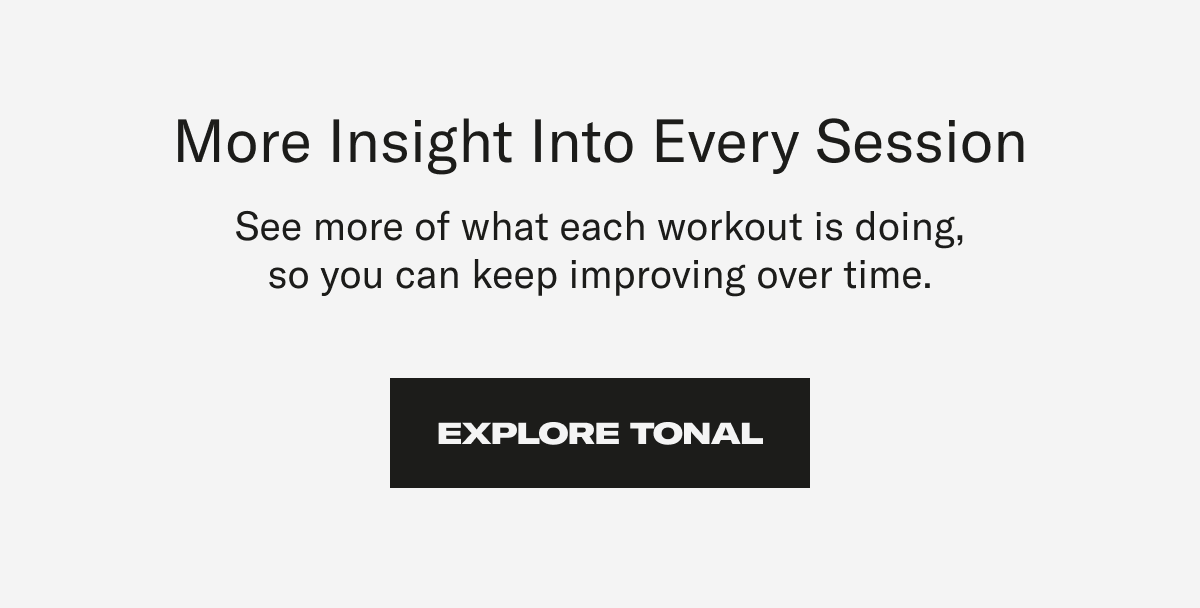 More Insight Into Every Session

See more of what each workout is doing, so you can keep improving over time.

EXPLORE TONAL